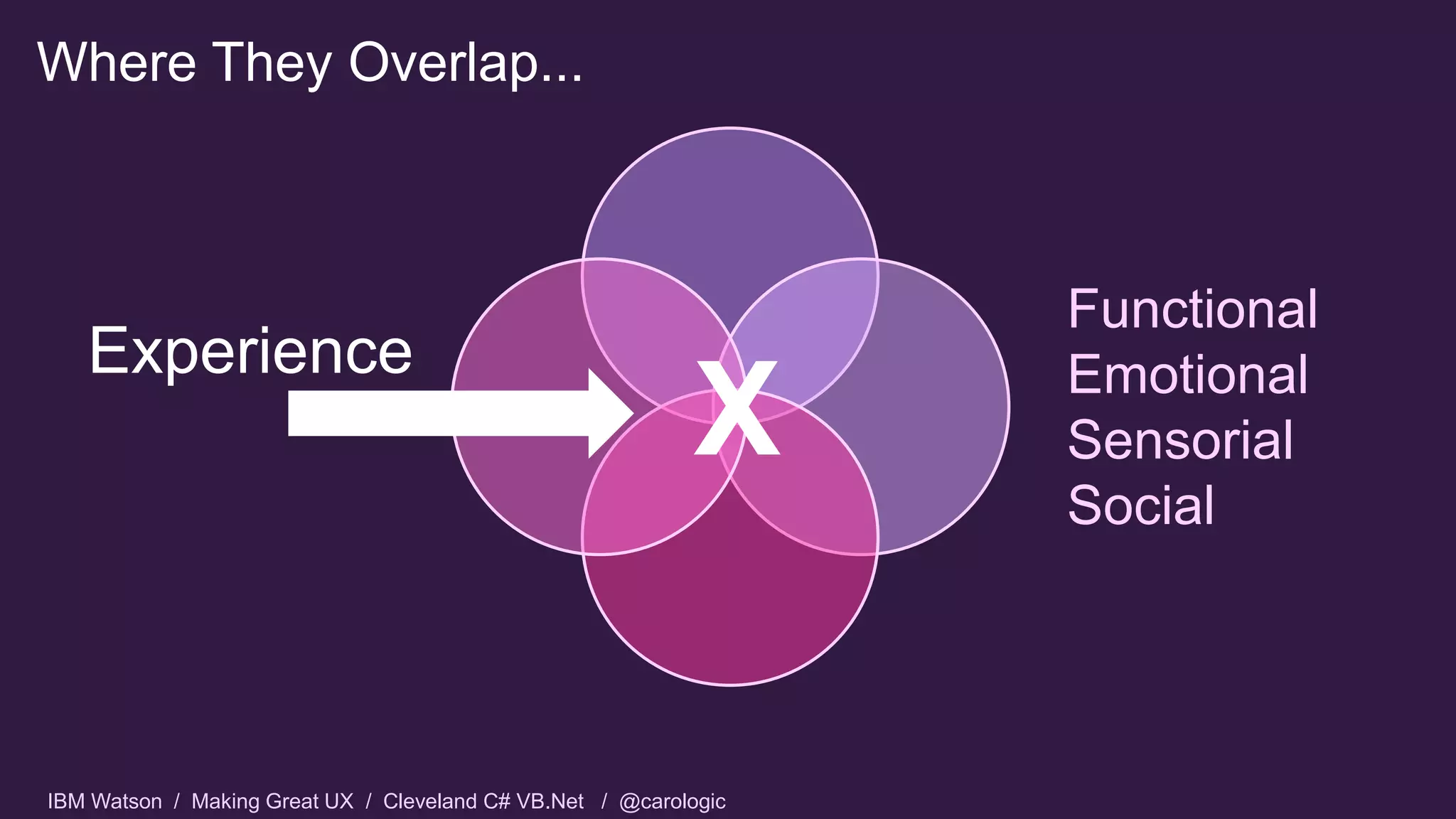 Where They Overlap...

Experience

X

Functional
Emotional
Sensorial
Social

IBM Watson / Making Great UX / Cleveland C# VB.Net / @carologic